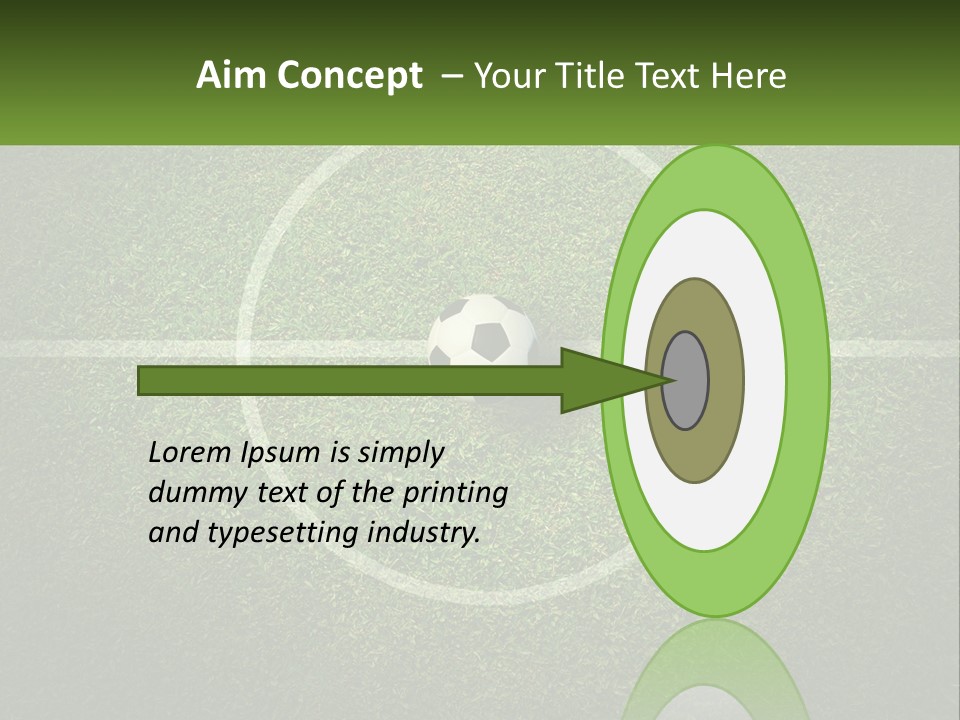 Aim Concept – Your Title Text Here

Lorem Ipsum is simply dummy text of the printing and typesetting industry.